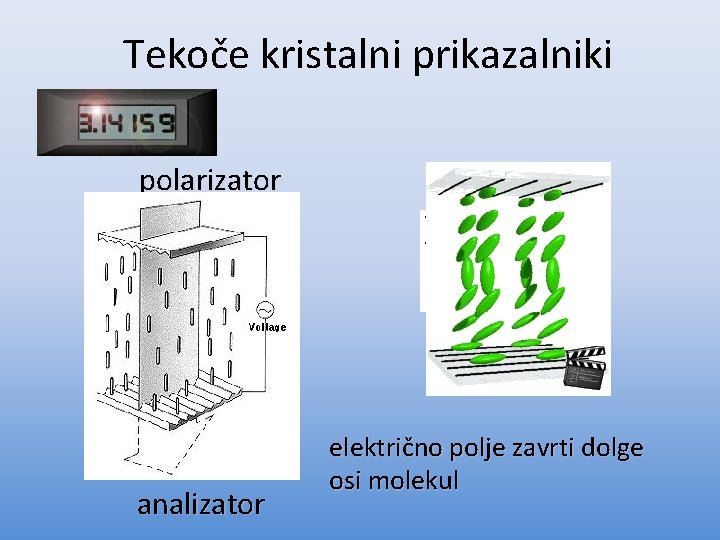 Tekoče kristalni prikazalniki

3.14159

polarizator

Voltage

analizator

električno polje zavrti dolge osi molekul